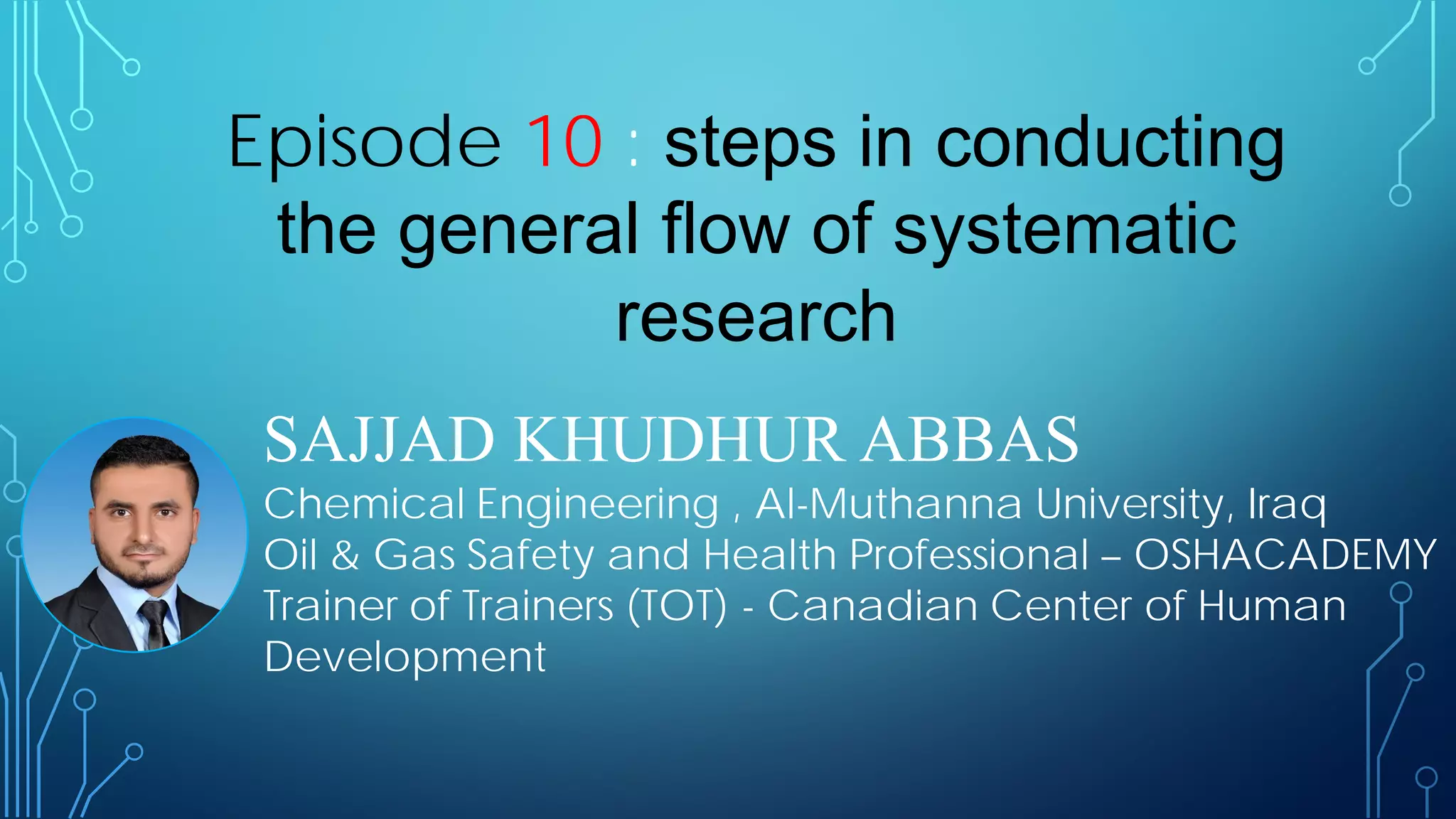 Episode 10 : steps in conducting the general flow of systematic research

SAJJAD KHUDHUR ABBAS
Chemical Engineering , Al-Muthanna University, Iraq
Oil & Gas Safety and Health Professional – OSHACADEMY
Trainer of Trainers (TOT) - Canadian Center of Human Development